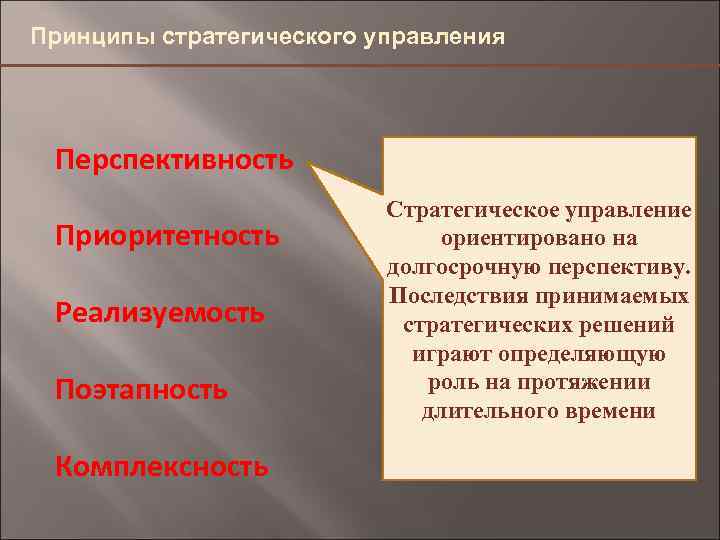 Принципы стратегического управления

Перспективность

Приоритетность

Реализуемость

Поэтапность

Комплексность

Стратегическое управление ориентировано на долгосрочную перспективу. Последствия принимаемых стратегических решений играют определяющую роль на протяжении длительного времени